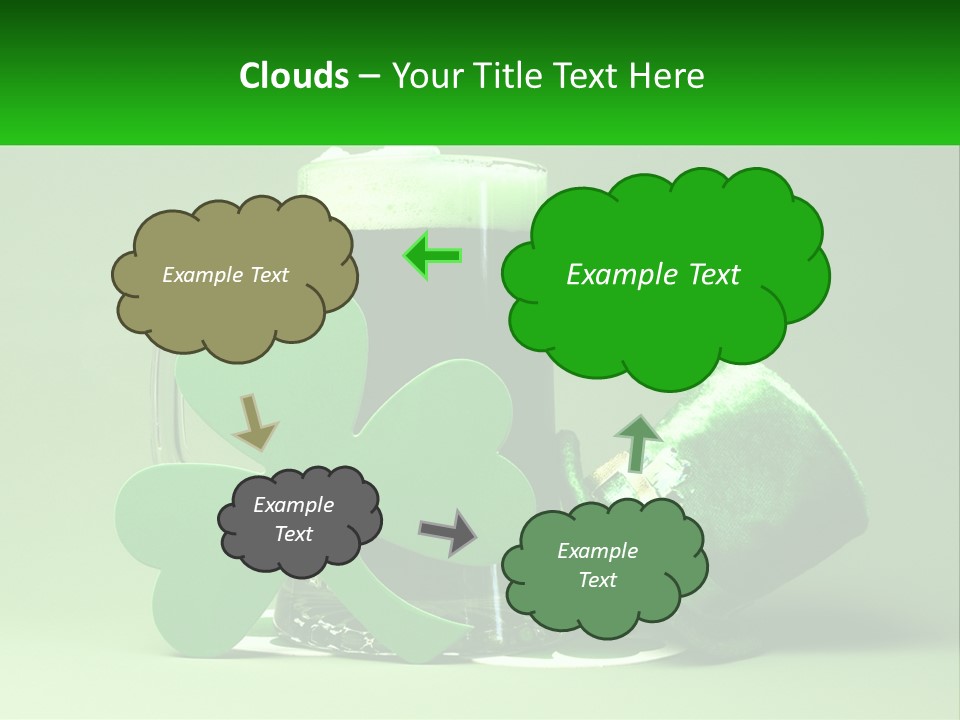 Clouds – Your Title Text Here

Example Text

Example Text

Example Text

Example Text